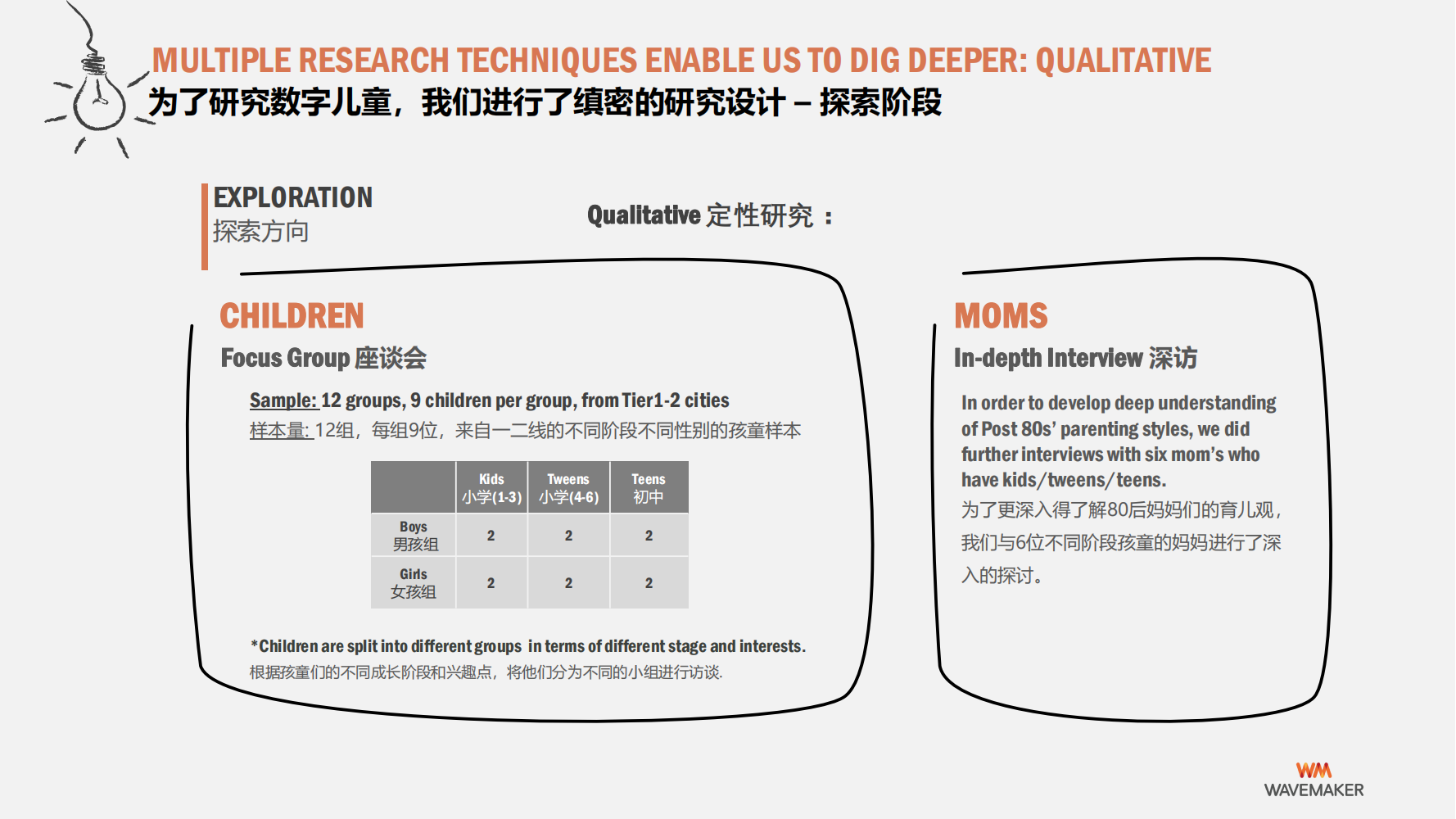 MULTIPLE RESEARCH TECHNIQUES ENABLE US TO DIG DEEPER: QUALITATIVE
为了研究数字儿童，我们进行了缜密的研究设计 – 探索阶段

EXPLORATION
探索方向

Qualitative 定性研究 ：

CHILDREN
Focus Group 座谈会

Sample: 12 groups, 9 children per group, from Tier1-2 cities
样本量: 12组，每组9位，来自一二线的不同阶段不同性别的孩童样本

| | Kids 小学(1-3) | Tweens 小学(4-6) | Teens 初中 |
|---|---|---|---|
| Boys 男孩组 | 2 | 2 | 2 |
| Girls 女孩组 | 2 | 2 | 2 |

*Children are split into different groups in terms of different stage and interests.
根据孩童们的不同成长阶段和兴趣点，将他们分为不同的小组进行访谈.

MOMS
In-depth Interview 深访

In order to develop deep understanding of Post 80s' parenting styles, we did further interviews with six mom's who have kids/tweens/teens.
为了更深入得了解80后妈妈们的育儿观，我们与6位不同阶段孩童的妈妈进行了深入的探讨。

WM
WAVEMAKER